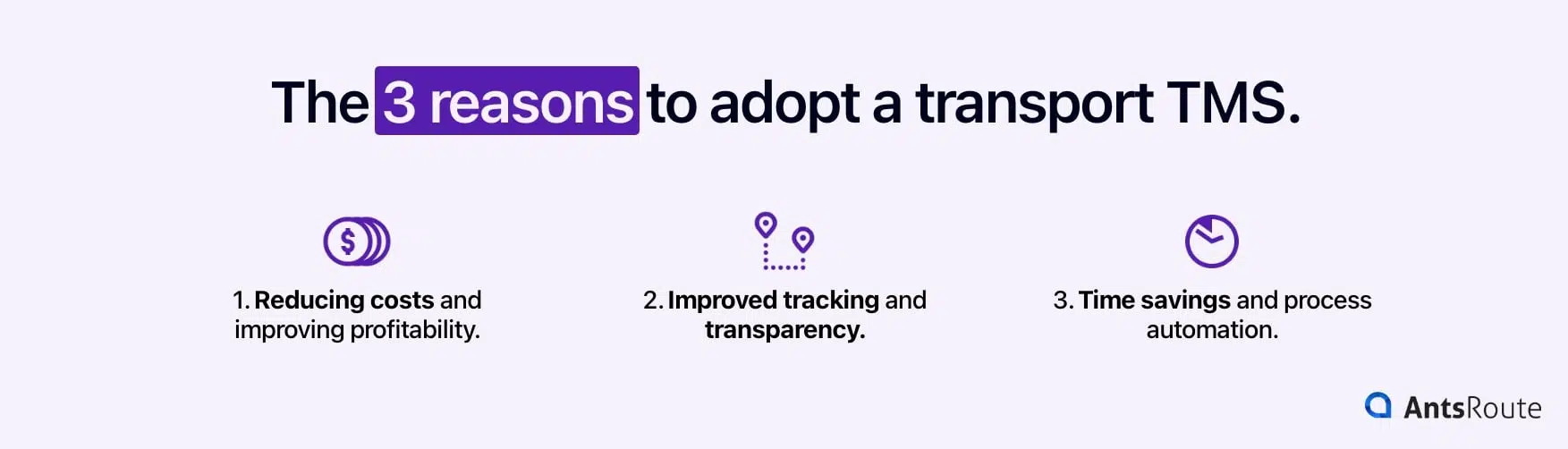 The 3 reasons to adopt a transport TMS.

$

1. Reducing costs and improving profitability.

2. Improved tracking and transparency.

3. Time savings and process automation.

AntsRoute